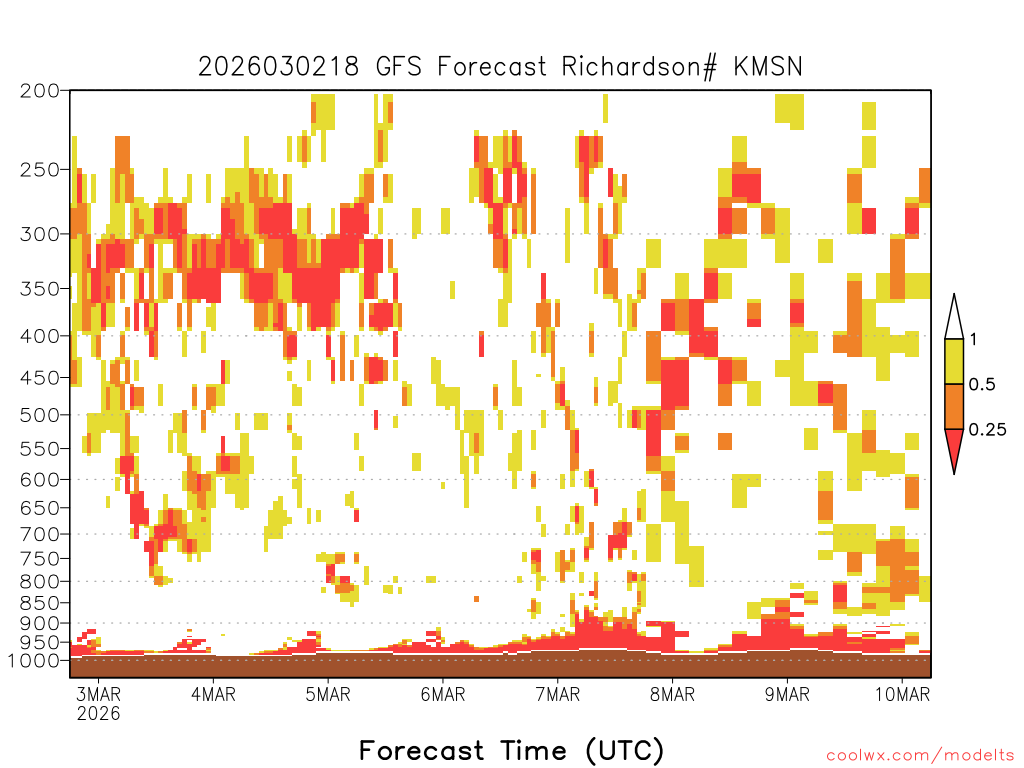 2026030218 GFS Forecast Richardson# KMSN

200
250
300
350
400
450
500
550
600
650
700
750
800
850
900
950
1000

1
0.5
0.25

3MAR
2026
4MAR
5MAR
6MAR
7MAR
8MAR
9MAR
10MAR

Forecast Time (UTC)

coolwx.com/modelts